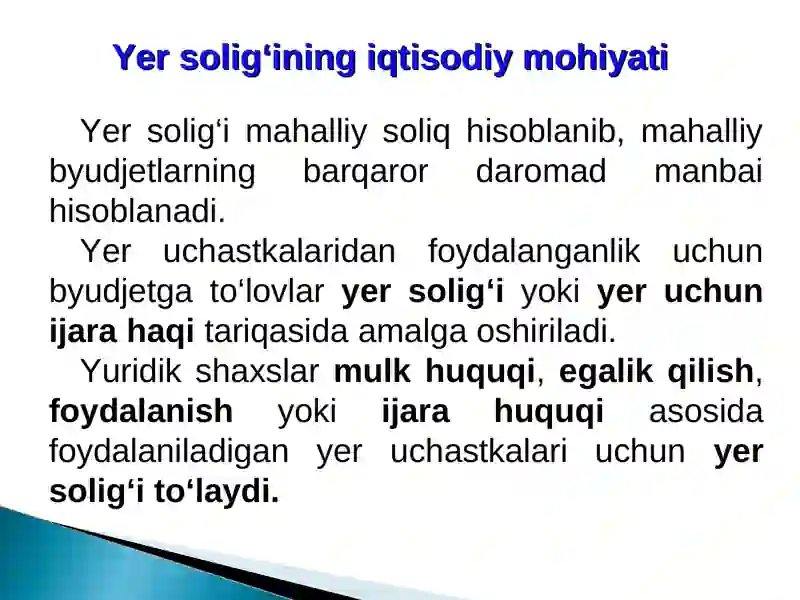 Yer solig‘ining iqtisodiy mohiyati

Yer solig‘i mahalliy soliq hisoblanib, mahalliy byudjetlarning barqaror daromad manbai hisoblanadi.

Yer uchastkalaridan foydalanganlik uchun byudjetga to‘lovlar yer solig‘i yoki yer uchun ijara haqi tariqasida amalga oshiriladi.

Yuridik shaxslar mulk huquqi, egalik qilish, foydalanish yoki ijara huquqi asosida foydalaniladigan yer uchastkalari uchun yer solig‘i to‘laydi.